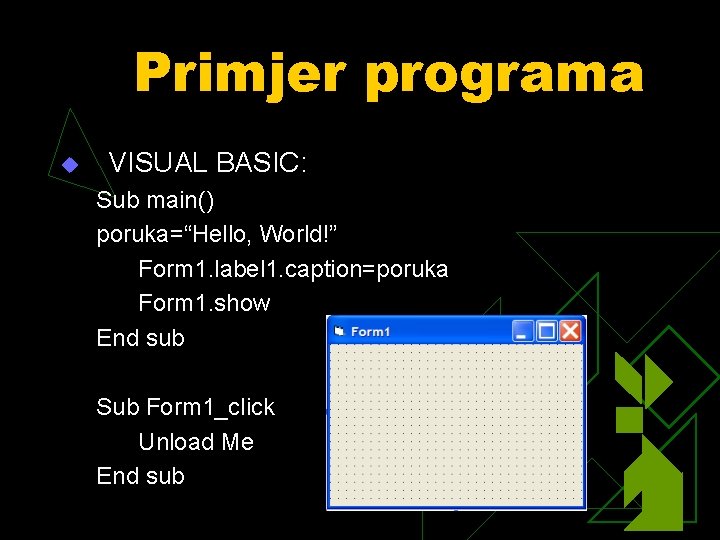 Primjer programa

VISUAL BASIC:

Sub main()
poruka=“Hello, World!”
Form1.label1.caption=poruka
Form1.show
End sub

Sub Form1_click
Unload Me
End sub

Form1